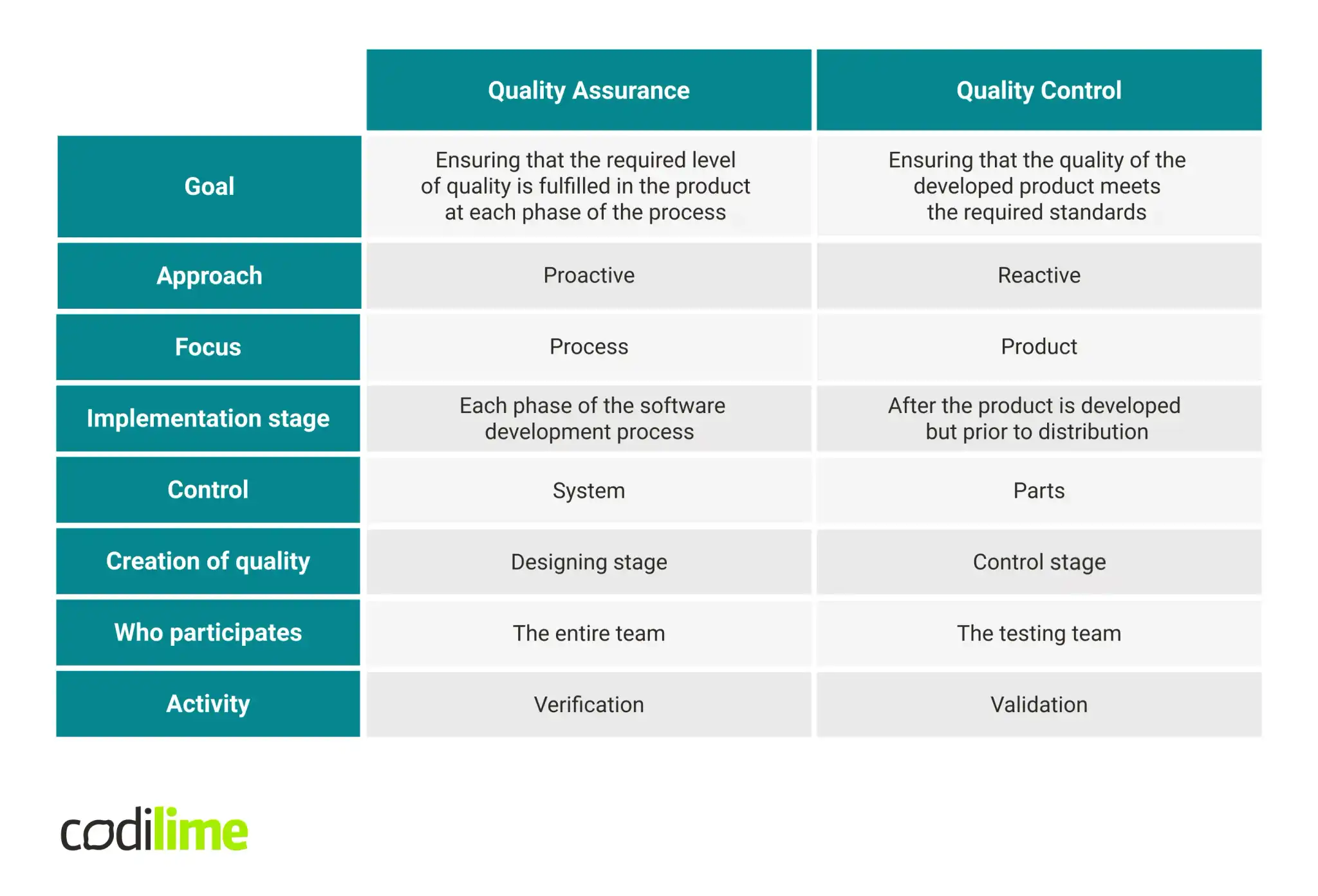 | | Quality Assurance | Quality Control |
|---|---|---|
| Goal | Ensuring that the required level of quality is fulfilled in the product at each phase of the process | Ensuring that the quality of the developed product meets the required standards |
| Approach | Proactive | Reactive |
| Focus | Process | Product |
| Implementation stage | Each phase of the software development process | After the product is developed but prior to distribution |
| Control | System | Parts |
| Creation of quality | Designing stage | Control stage |
| Who participates | The entire team | The testing team |
| Activity | Verification | Validation |

codilime